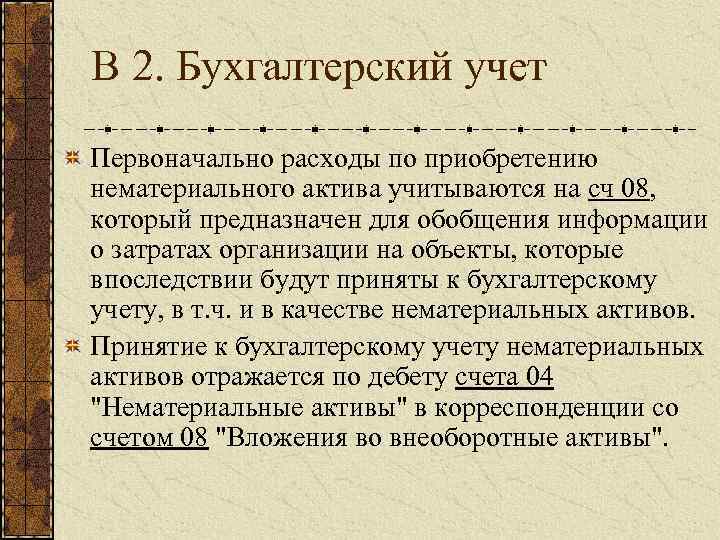 В 2. Бухгалтерский учет

Первоначально расходы по приобретению нематериального актива учитываются на сч 08, который предназначен для обобщения информации о затратах организации на объекты, которые впоследствии будут приняты к бухгалтерскому учету, в т.ч. и в качестве нематериальных активов.

Принятие к бухгалтерскому учету нематериальных активов отражается по дебету счета 04 "Нематериальные активы" в корреспонденции со счетом 08 "Вложения во внеоборотные активы".